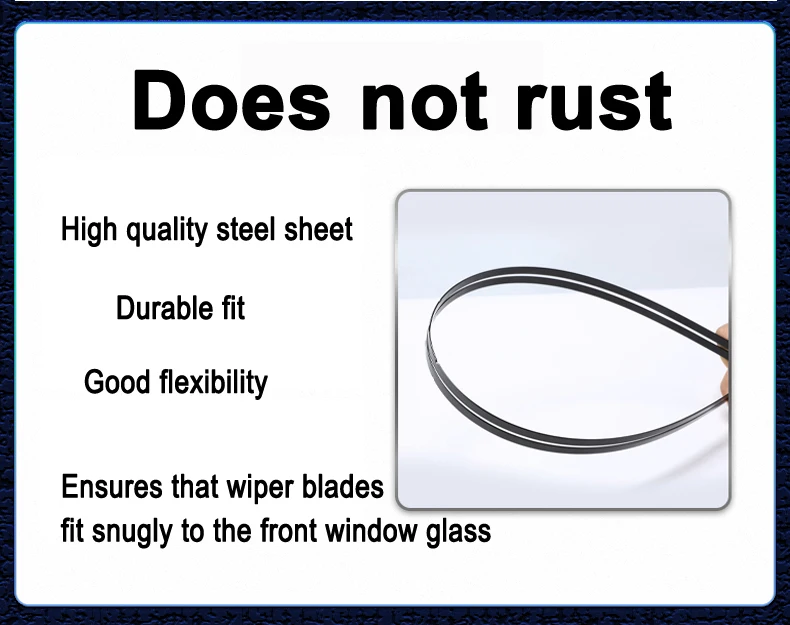 Does not rust

High quality steel sheet

Durable fit

Good flexibility

Ensures that wiper blades fit snugly to the front window glass